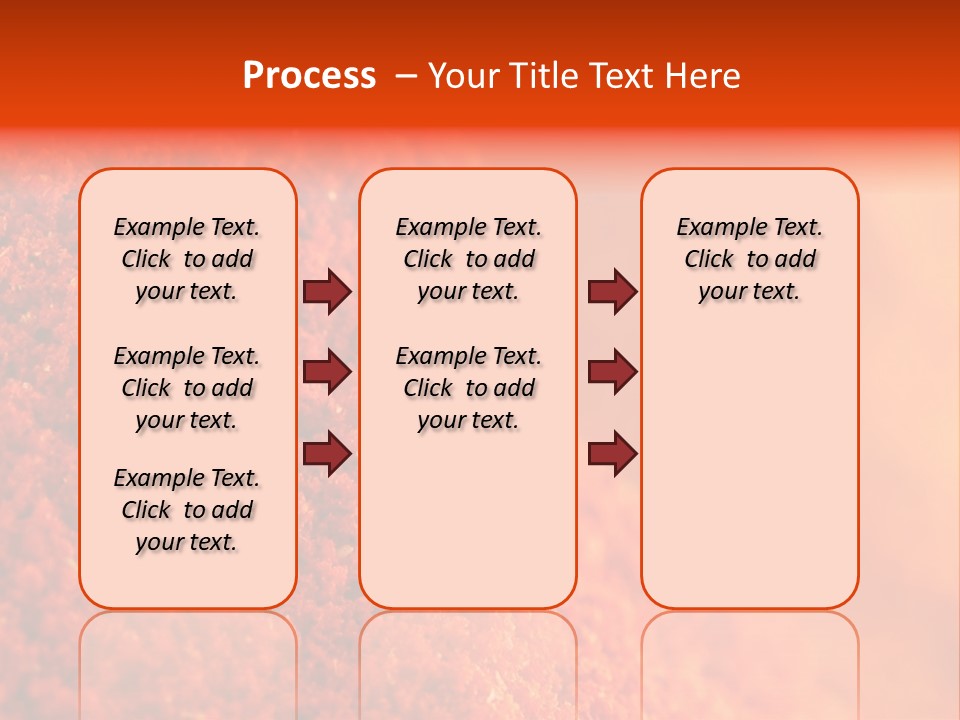 Process – Your Title Text Here

Example Text. Click to add your text.

Example Text. Click to add your text.

Example Text. Click to add your text.

Example Text. Click to add your text.

Example Text. Click to add your text.

Example Text. Click to add your text.